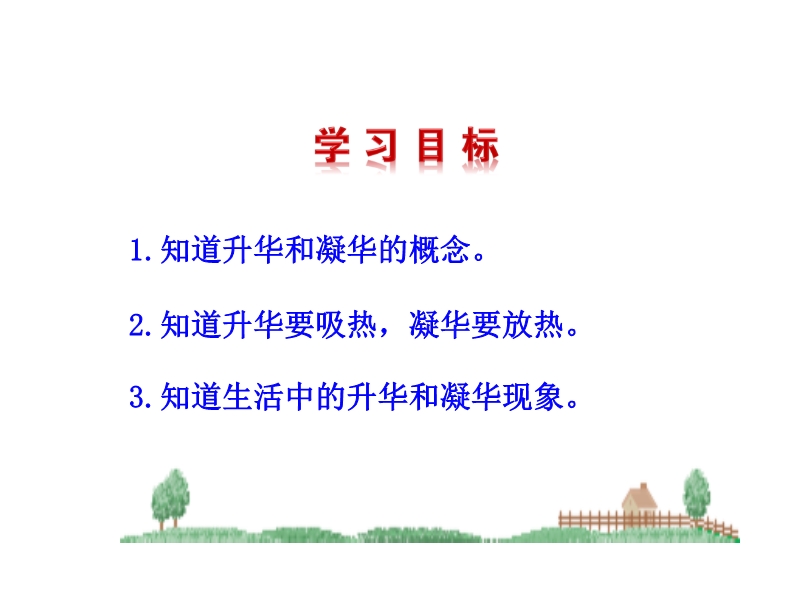 学习目标

1.知道升华和凝华的概念。

2.知道升华要吸热，凝华要放热。

3.知道生活中的升华和凝华现象。